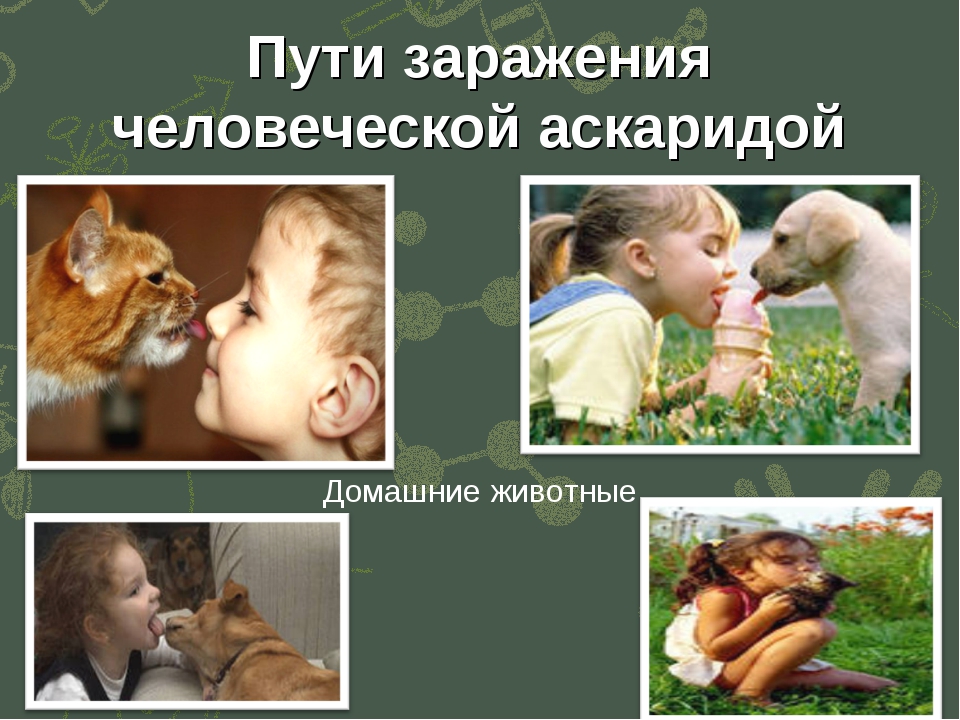 Пути заражения человеческой аскаридой

Домашние животные